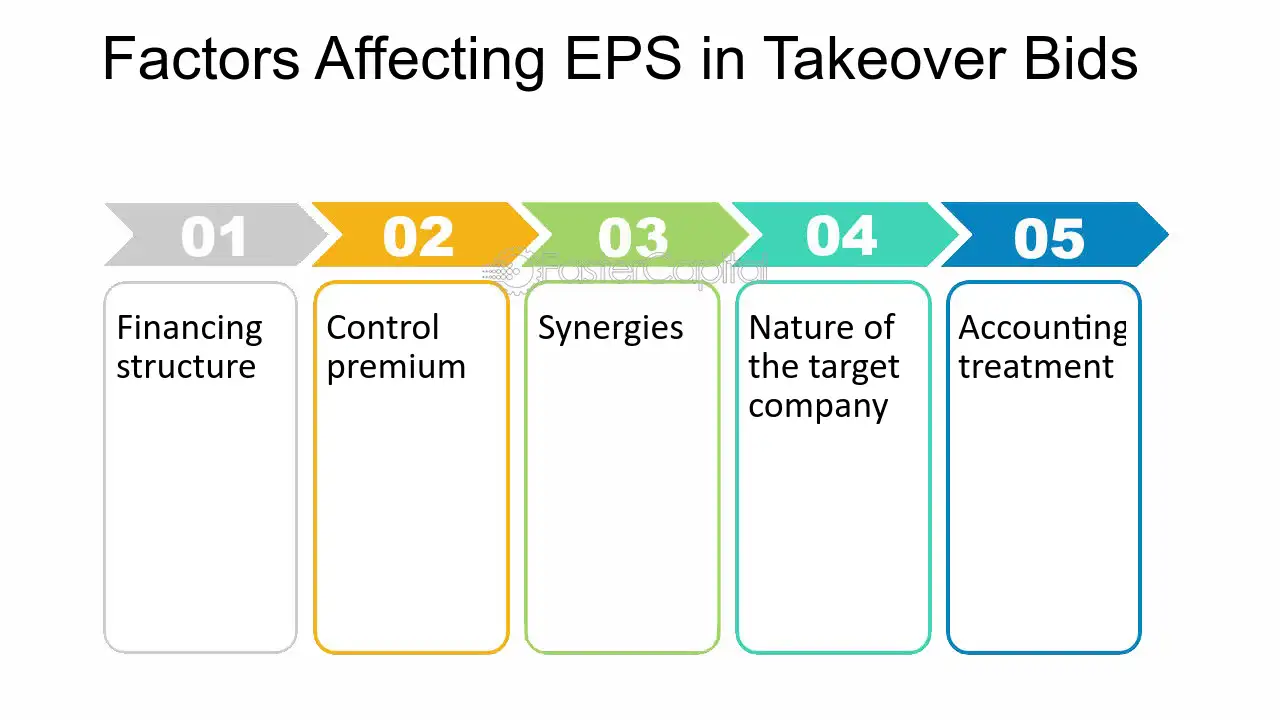 Factors Affecting EPS in Takeover Bids

01

Financing structure

02

Control premium

03

Synergies

04

Nature of the target company

05

Accounting treatment

FasterCapital